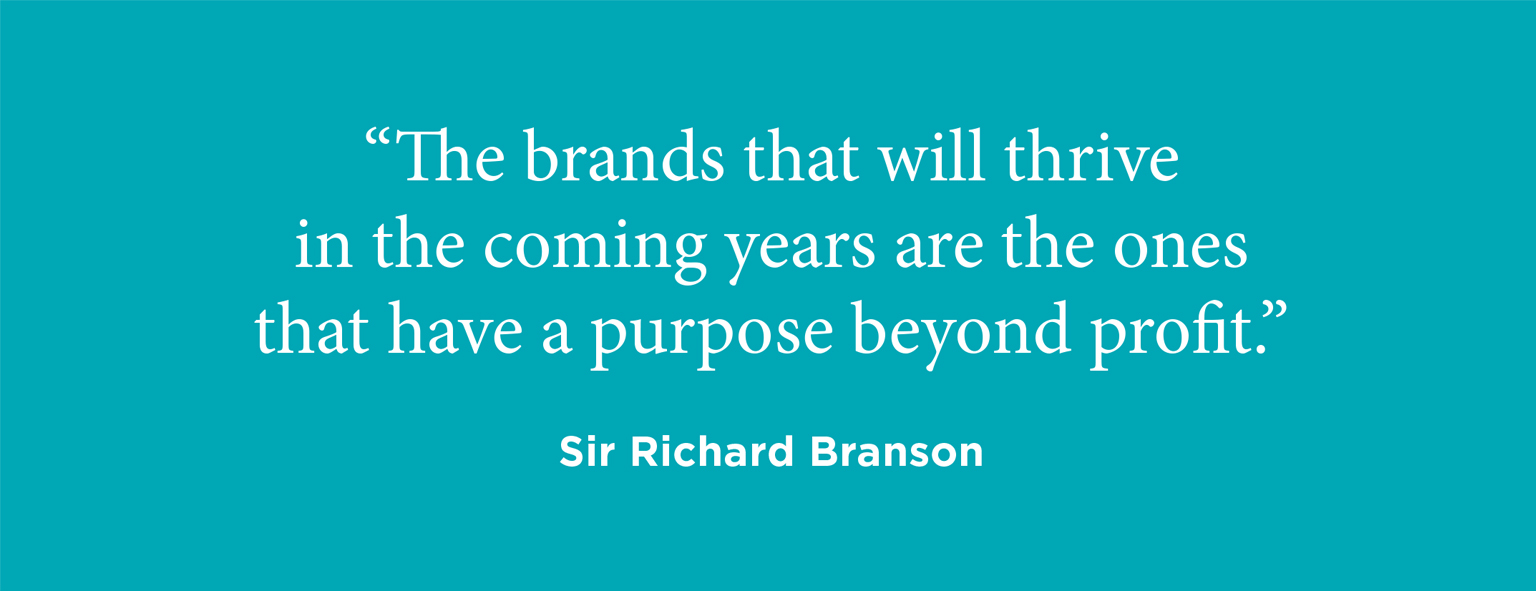 “The brands that will thrive in the coming years are the ones that have a purpose beyond profit.”

Sir Richard Branson